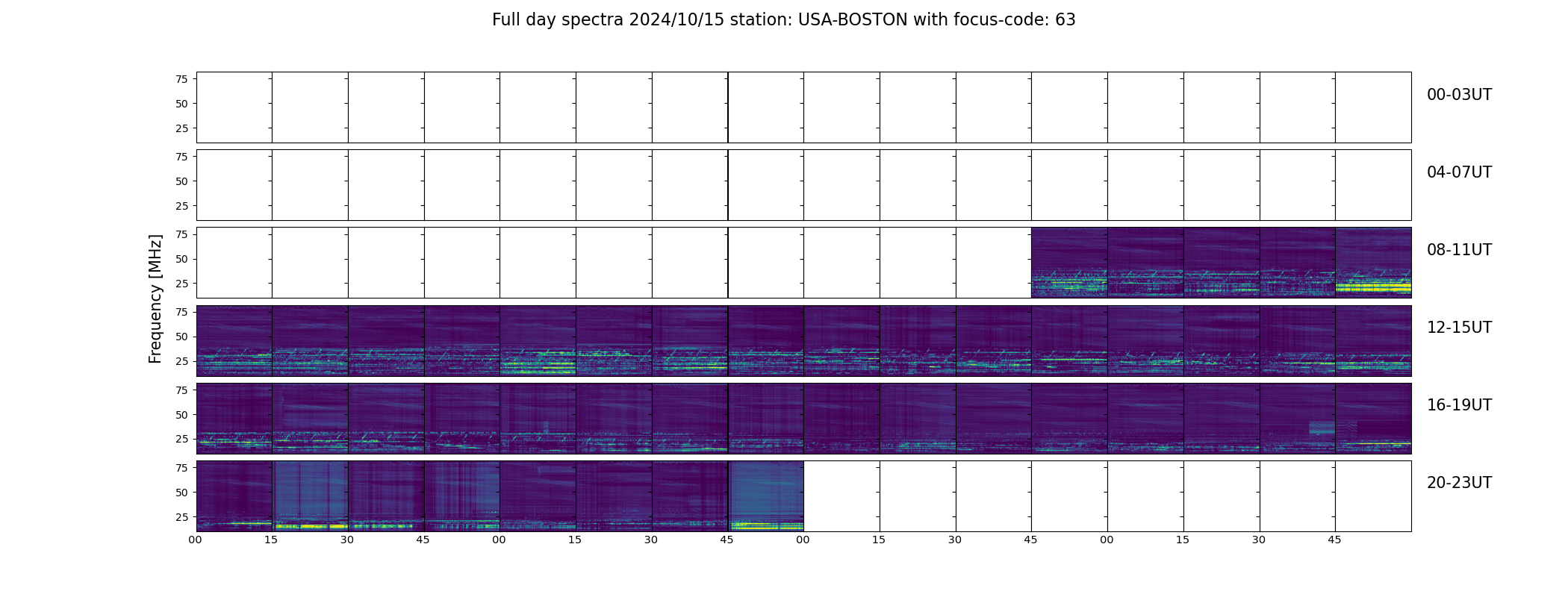 Full day spectra 2024/10/15 station: USA-BOSTON with focus-code: 63

Frequency [MHz]

75
50
25
00-03UT

75
50
25
04-07UT

75
50
25
08-11UT

75
50
25
12-15UT

75
50
25
16-19UT

75
50
25
20-23UT

00 15 30 45 00 15 30 45 00 15 30 45 00 15 30 45